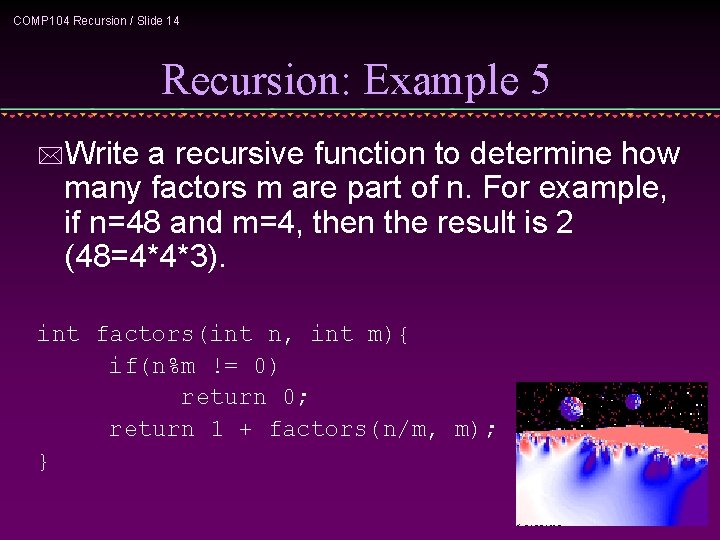 COMP104 Recursion / Slide 14

Recursion: Example 5

Write a recursive function to determine how many factors m are part of n. For example, if n=48 and m=4, then the result is 2 (48=4*4*3).

int factors(int n, int m){
     if(n%m != 0)
          return 0;
     return 1 + factors(n/m, m);
}